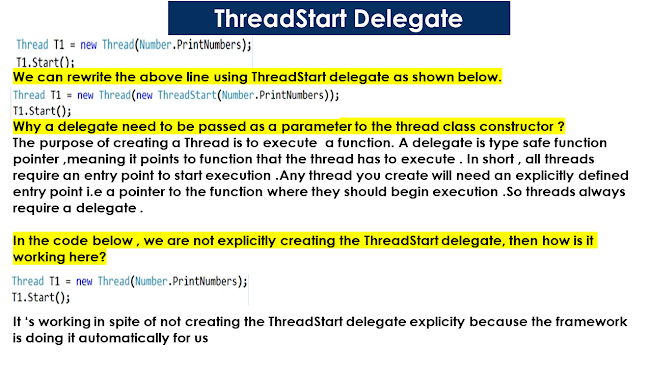 ThreadStart Delegate

Thread T1 = new Thread(Number.PrintNumbers);
T1.Start();

We can rewrite the above line using ThreadStart delegate as shown below.

Thread T1 = new Thread(new ThreadStart(Number.PrintNumbers));
T1.Start();

Why a delegate need to be passed as a parameter to the thread class constructor ?

The purpose of creating a Thread is to execute a function. A delegate is type safe function pointer ,meaning it points to function that the thread has to execute . In short , all threads require an entry point to start execution .Any thread you create will need an explicitly defined entry point i.e a pointer to the function where they should begin execution .So threads always require a delegate .

In the code below , we are not explicitly creating the ThreadStart delegate, then how is it working here?

Thread T1 = new Thread(Number.PrintNumbers);
T1.Start();

It 's working in spite of not creating the ThreadStart delegate explicity because the framework is doing it automatically for us